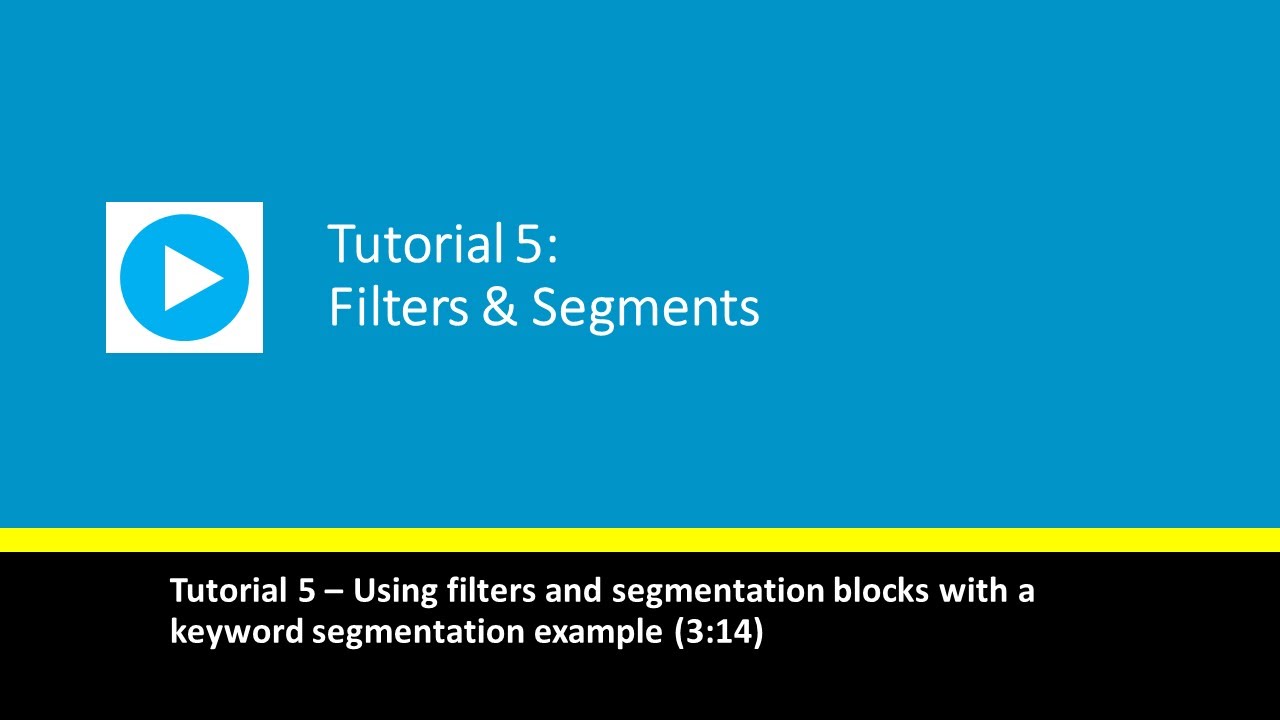 Tutorial 5:
Filters & Segments

Tutorial 5 – Using filters and segmentation blocks with a keyword segmentation example (3:14)